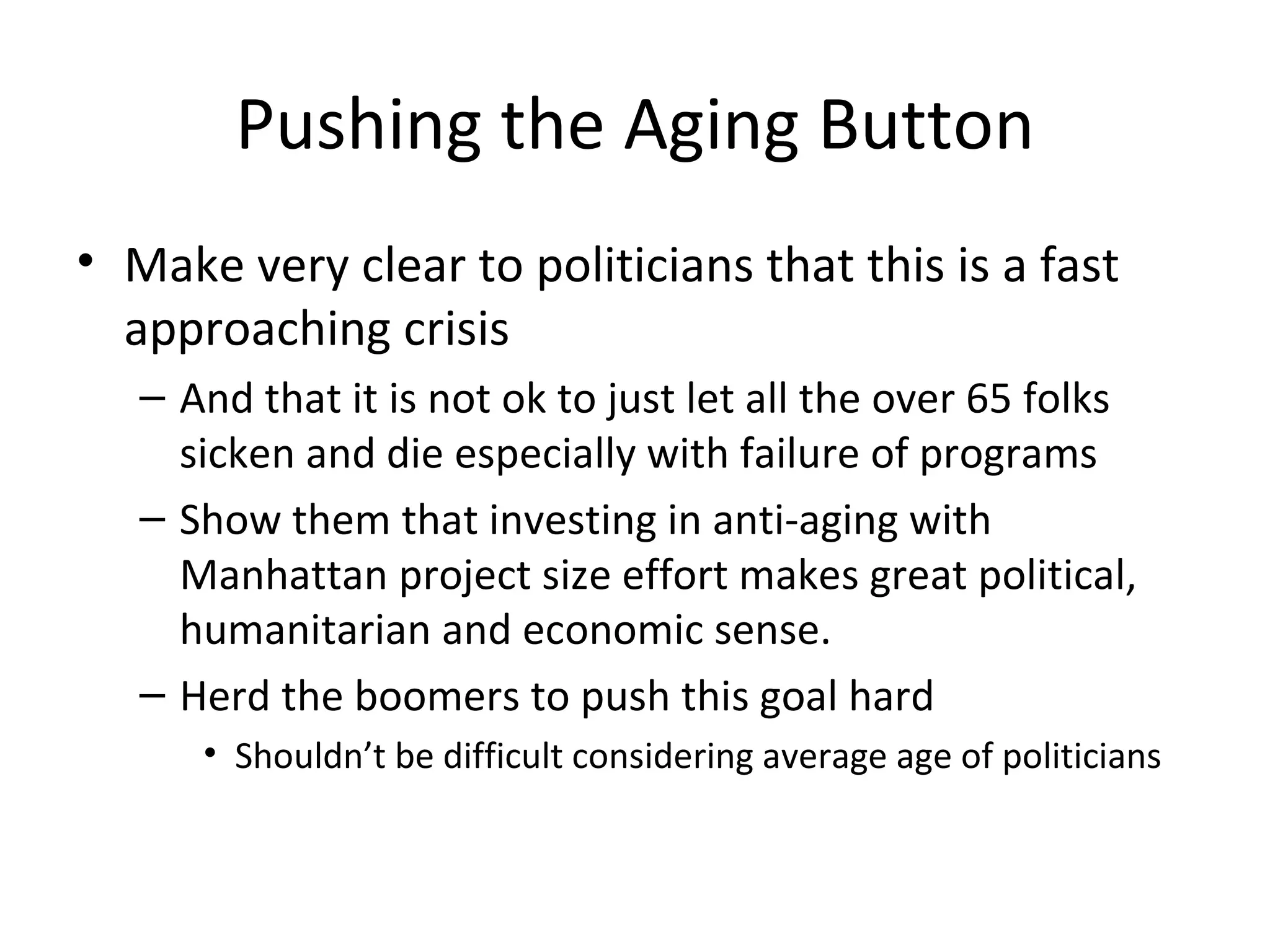 Pushing the Aging Button

• Make very clear to politicians that this is a fast approaching crisis
– And that it is not ok to just let all the over 65 folks sicken and die especially with failure of programs
– Show them that investing in anti-aging with Manhattan project size effort makes great political, humanitarian and economic sense.
– Herd the boomers to push this goal hard
• Shouldn’t be difficult considering average age of politicians